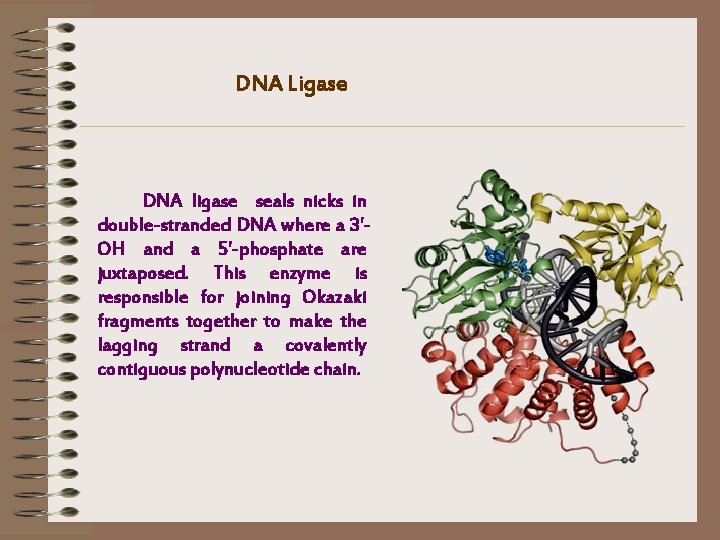 DNA Ligase

DNA ligase seals nicks in double-stranded DNA where a 3'-OH and a 5'-phosphate are juxtaposed. This enzyme is responsible for joining Okazaki fragments together to make the lagging strand a covalently contiguous polynucleotide chain.